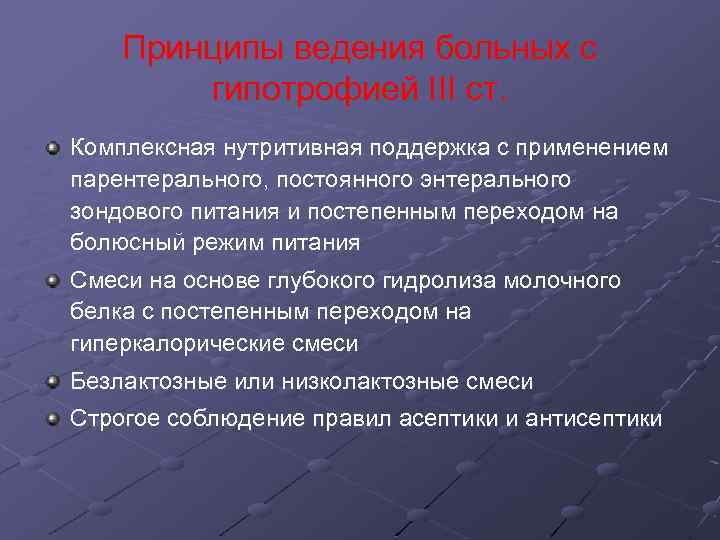 Принципы ведения больных с гипотрофией III ст.

Комплексная нутритивная поддержка с применением парентерального, постоянного энтерального зондового питания и постепенным переходом на болюсный режим питания

Смеси на основе глубокого гидролиза молочного белка с постепенным переходом на гиперкалорические смеси

Безлактозные или низколактозные смеси

Строгое соблюдение правил асептики и антисептики